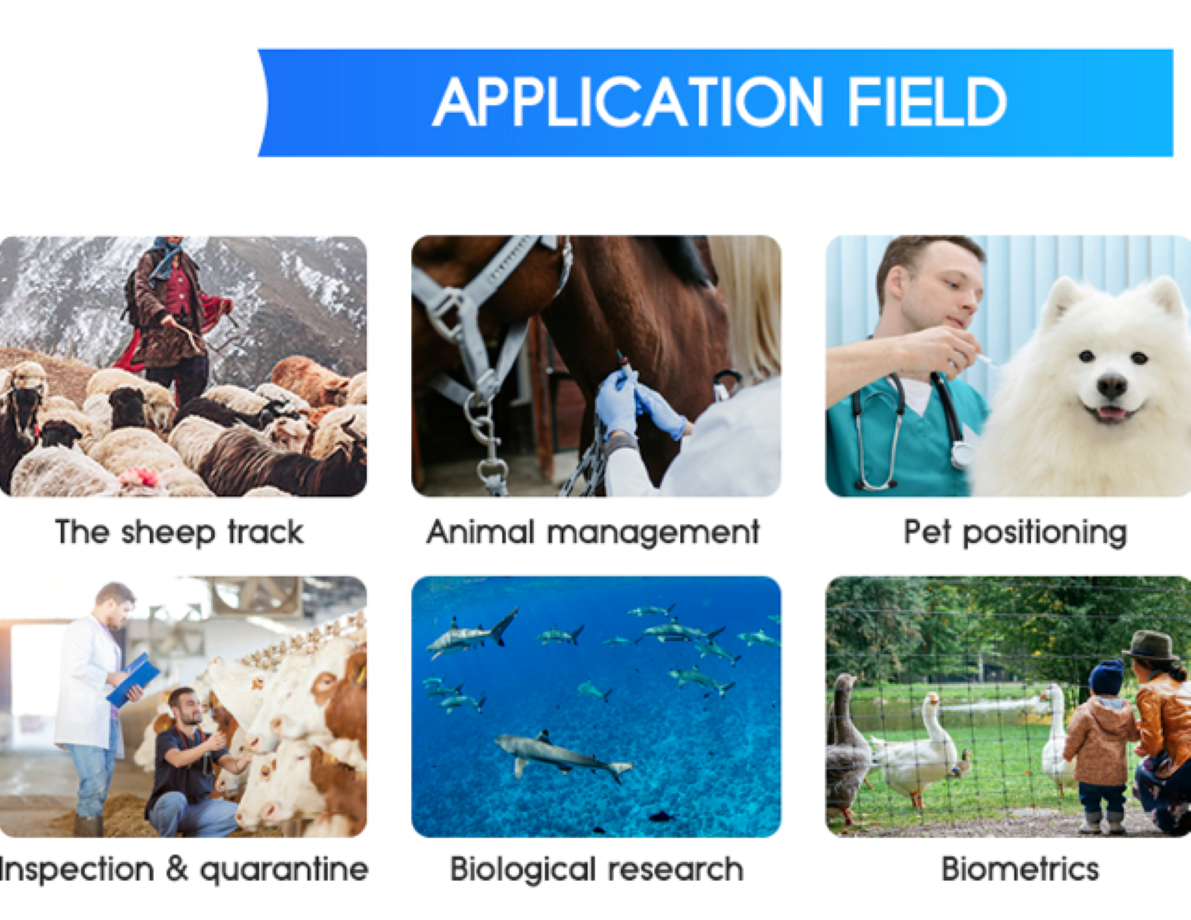 APPLICATION FIELD

The sheep track

Animal management

Pet positioning

Inspection & quarantine

Biological research

Biometrics